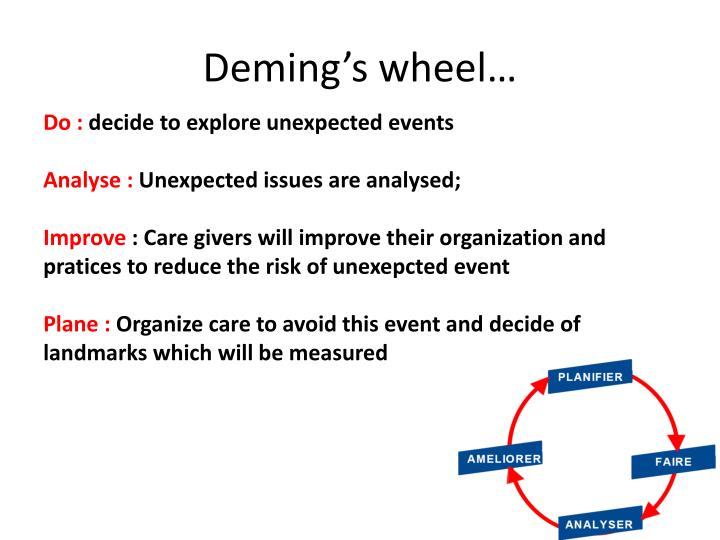 Deming's wheel…

Do : decide to explore unexpected events

Analyse : Unexpected issues are analysed;

Improve : Care givers will improve their organization and pratices to reduce the risk of unexepcted event

Plane : Organize care to avoid this event and decide of landmarks which will be measured

PLANIFIER

FAIRE

ANALYSER

AMELIORER